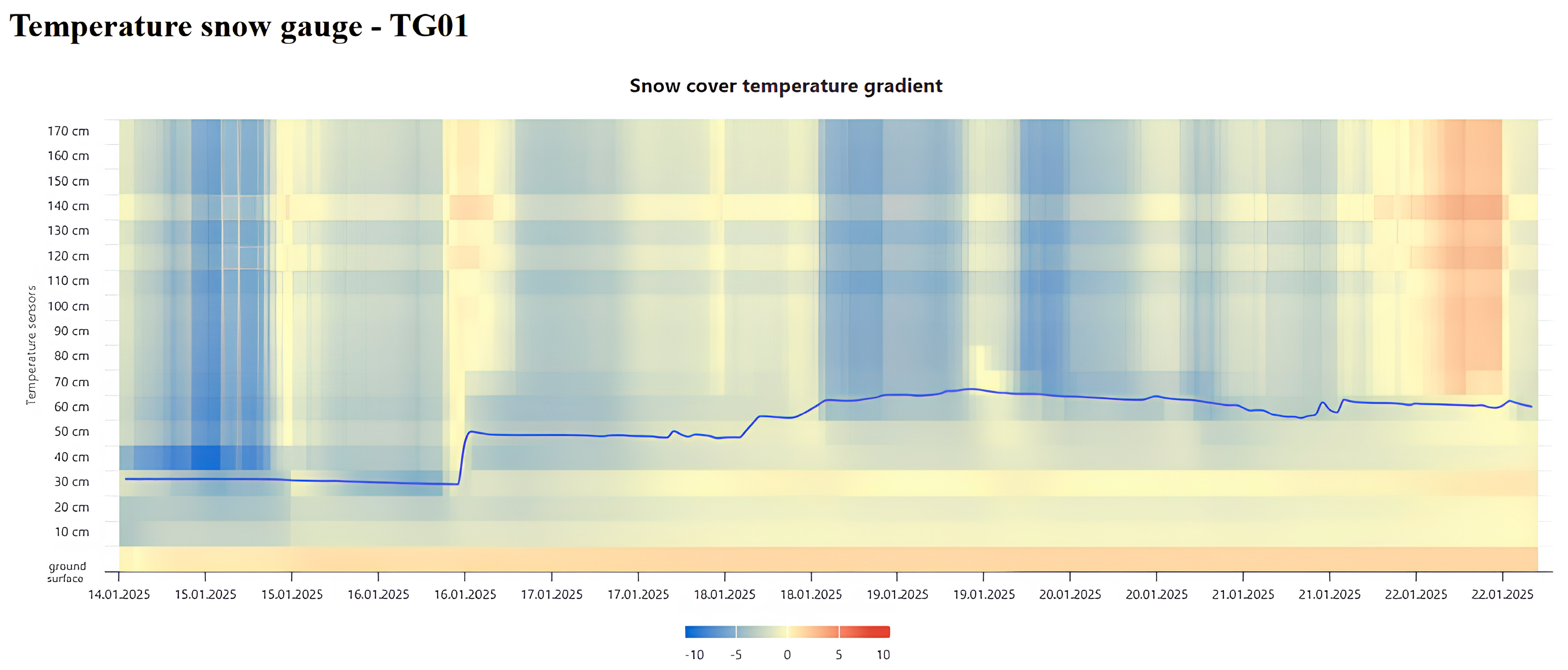 Temperature snow gauge - TG01

Snow cover temperature gradient

Temperature sensors

170 cm
160 cm
150 cm
140 cm
130 cm
120 cm
110 cm
100 cm
90 cm
80 cm
70 cm
60 cm
50 cm
40 cm
30 cm
20 cm
10 cm
ground surface

14.01.2025 15.01.2025 15.01.2025 16.01.2025 16.01.2025 17.01.2025 17.01.2025 18.01.2025 18.01.2025 19.01.2025 19.01.2025 20.01.2025 20.01.2025 21.01.2025 21.01.2025 22.01.2025 22.01.2025

-10 -5 0 5 10